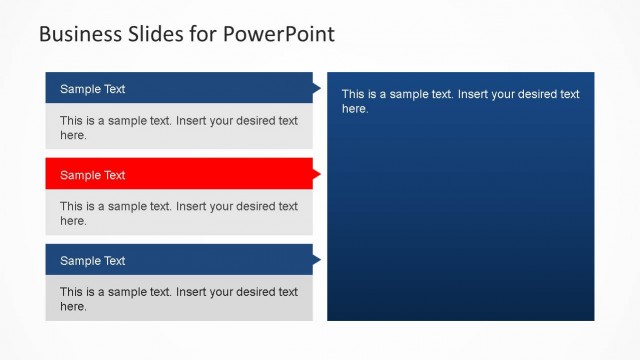 Business Slides for PowerPoint

Sample Text

This is a sample text. Insert your desired text here.

Sample Text

This is a sample text. Insert your desired text here.

Sample Text

This is a sample text. Insert your desired text here.

This is a sample text. Insert your desired text here.